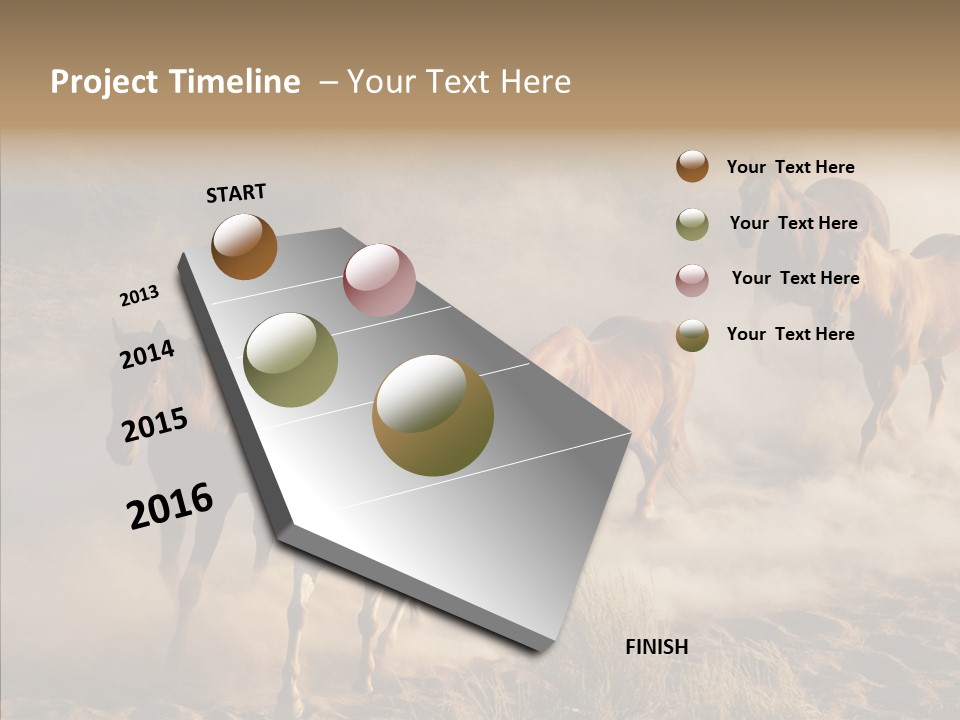 Project Timeline – Your Text Here

START

2013

2014

2015

2016

FINISH

Your Text Here

Your Text Here

Your Text Here

Your Text Here